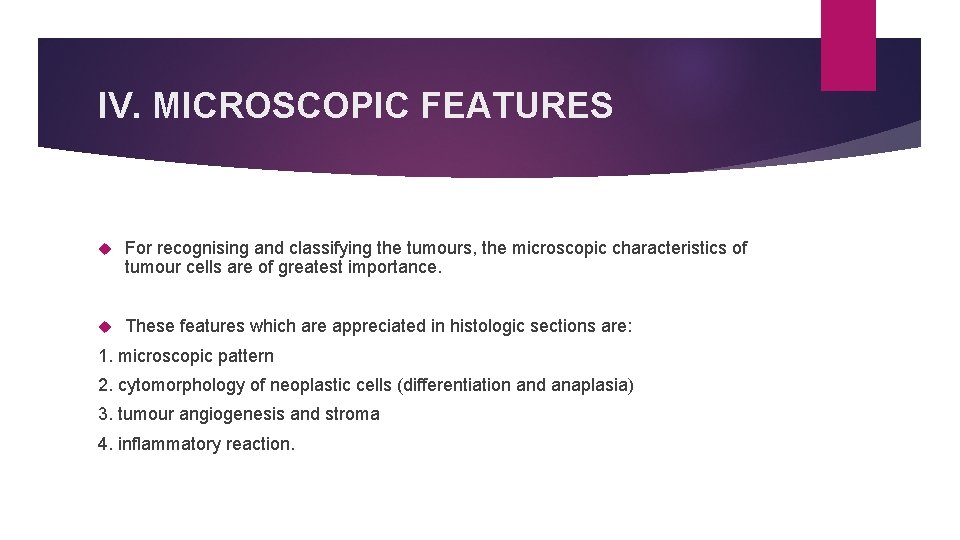 IV. MICROSCOPIC FEATURES

For recognising and classifying the tumours, the microscopic characteristics of tumour cells are of greatest importance.

These features which are appreciated in histologic sections are:
1. microscopic pattern
2. cytomorphology of neoplastic cells (differentiation and anaplasia)
3. tumour angiogenesis and stroma
4. inflammatory reaction.